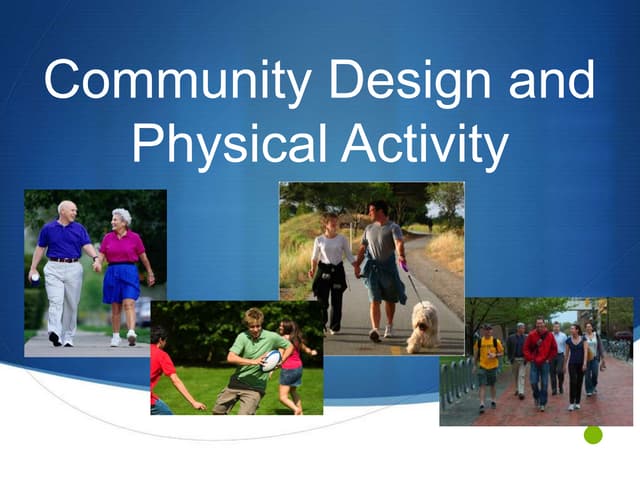 Community Design and Physical Activity